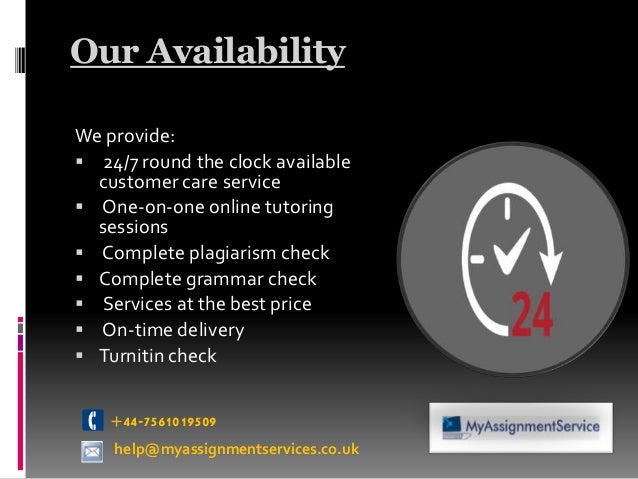 Our Availability

We provide:
▪ 24/7 round the clock available customer care service
▪ One-on-one online tutoring sessions
▪ Complete plagiarism check
▪ Complete grammar check
▪ Services at the best price
▪ On-time delivery
▪ Turnitin check

24

+44-7561019509
help@myassignmentservices.co.uk

MyAssignmentService